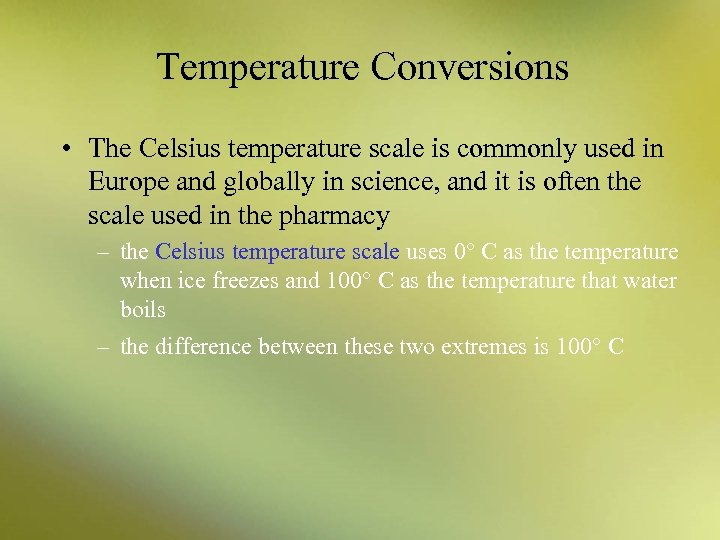 Temperature Conversions

• The Celsius temperature scale is commonly used in Europe and globally in science, and it is often the scale used in the pharmacy

– the Celsius temperature scale uses 0° C as the temperature when ice freezes and 100° C as the temperature that water boils

– the difference between these two extremes is 100° C